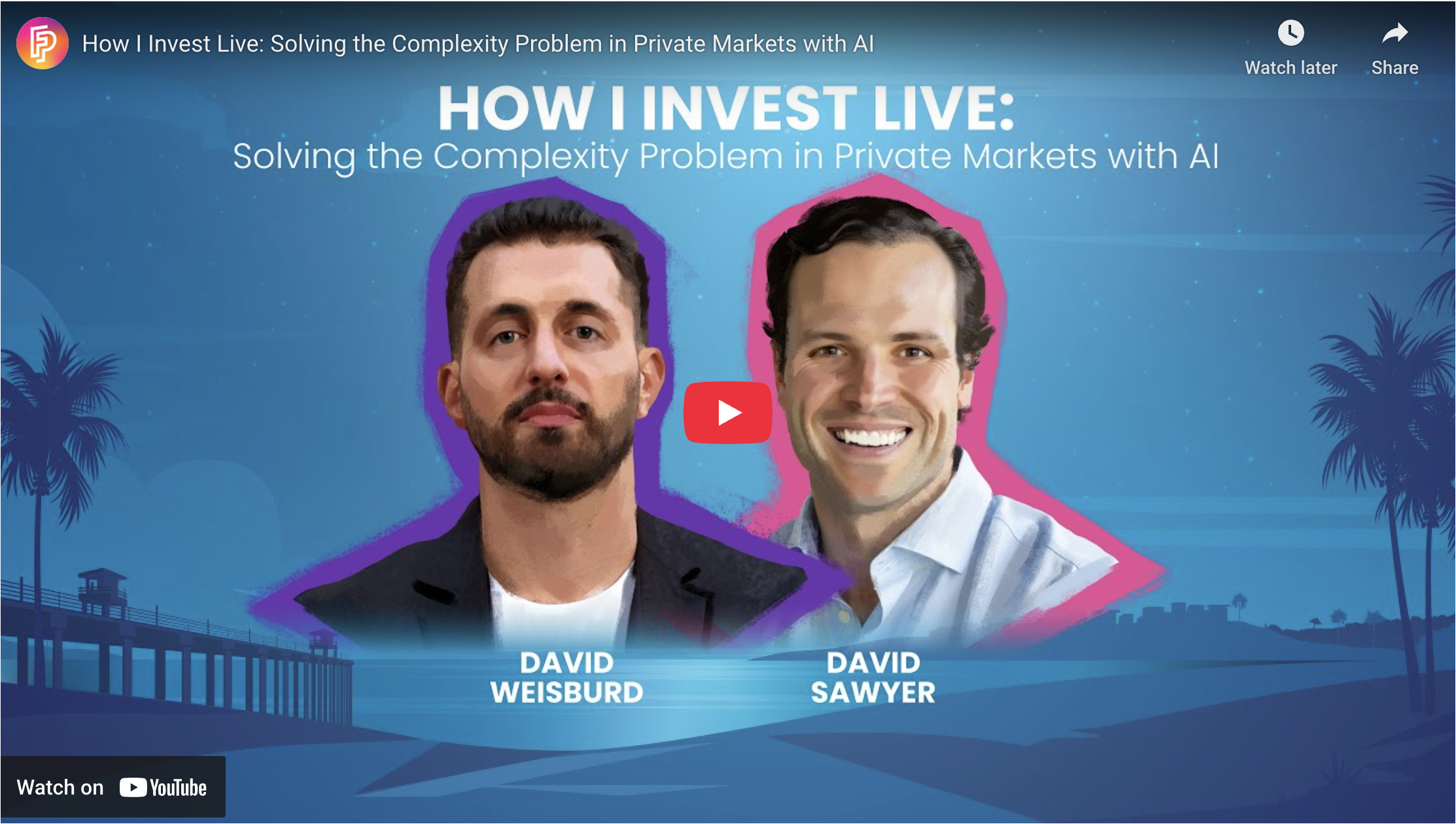 How I Invest Live: Solving the Complexity Problem in Private Markets with AI

Watch later

Share

HOW I INVEST LIVE:
Solving the Complexity Problem in Private Markets with AI

DAVID WEISBURD

DAVID SAWYER

Watch on YouTube